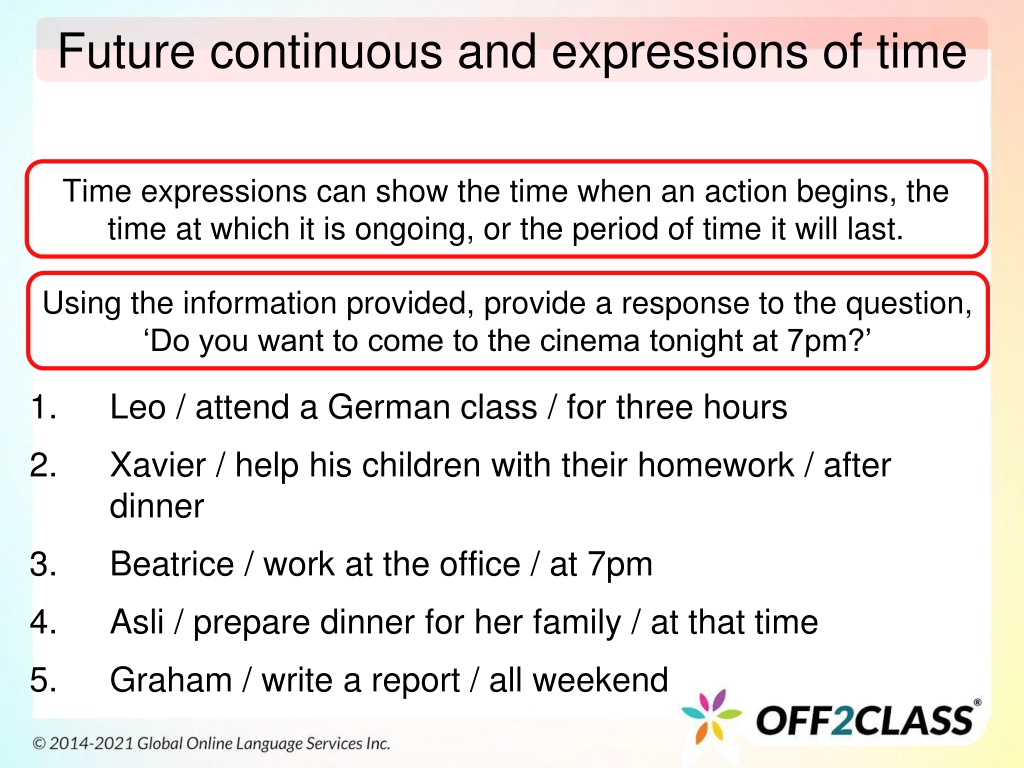 Future continuous and expressions of time

Time expressions can show the time when an action begins, the time at which it is ongoing, or the period of time it will last.

Using the information provided, provide a response to the question, ‘Do you want to come to the cinema tonight at 7pm?’

1. Leo / attend a German class / for three hours
2. Xavier / help his children with their homework / after dinner
3. Beatrice / work at the office / at 7pm
4. Asli / prepare dinner for her family / at that time
5. Graham / write a report / all weekend

OFF2CLASS®

© 2014-2021 Global Online Language Services Inc.